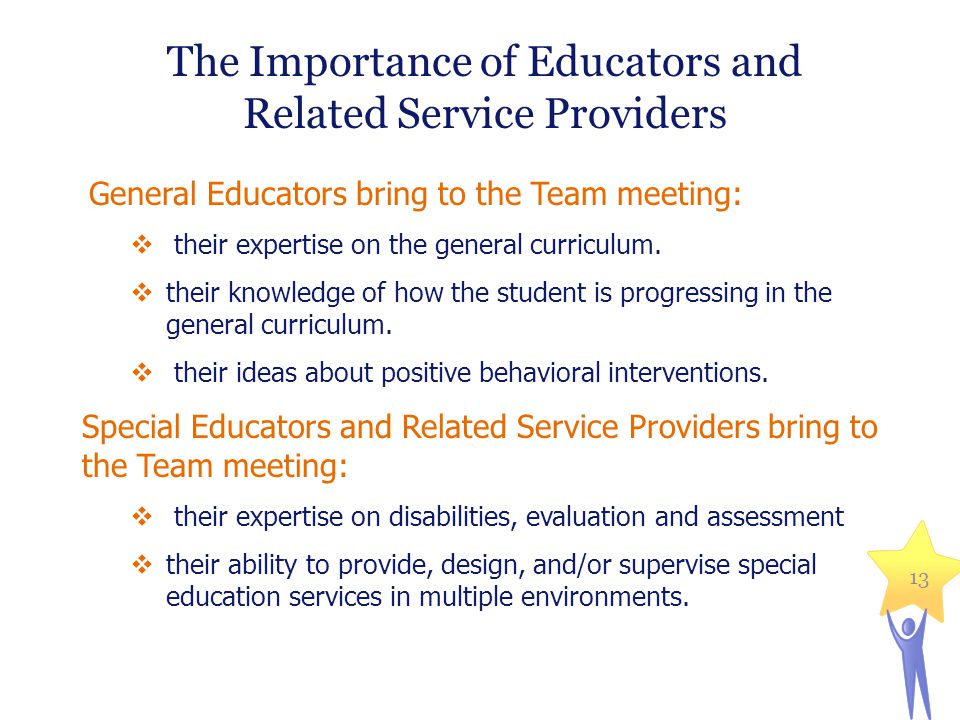 The Importance of Educators and Related Service Providers

General Educators bring to the Team meeting:

❖ their expertise on the general curriculum.

❖ their knowledge of how the student is progressing in the general curriculum.

❖ their ideas about positive behavioral interventions.

Special Educators and Related Service Providers bring to the Team meeting:

❖ their expertise on disabilities, evaluation and assessment

❖ their ability to provide, design, and/or supervise special education services in multiple environments.

13